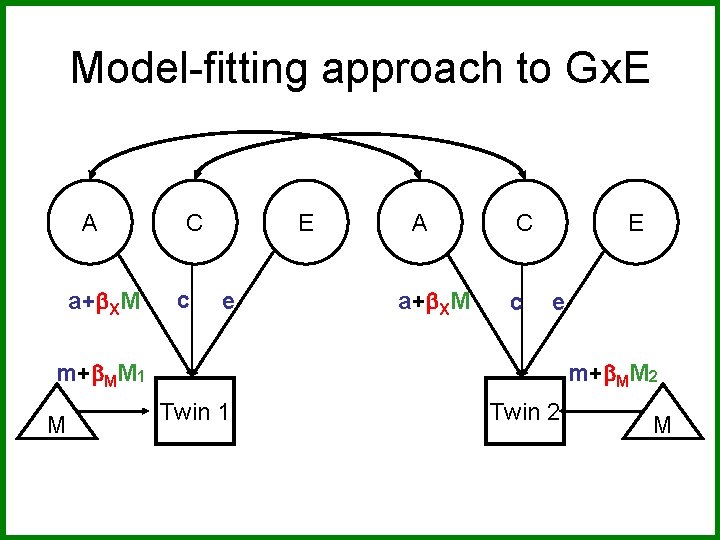 Model-fitting approach to GxE

A

C

E

A

C

E

$a+\beta_X M$

c

e

$a+\beta_X M$

c

e

$m+\beta_M M_1$

M

Twin 1

Twin 2

$m+\beta_M M_2$

M